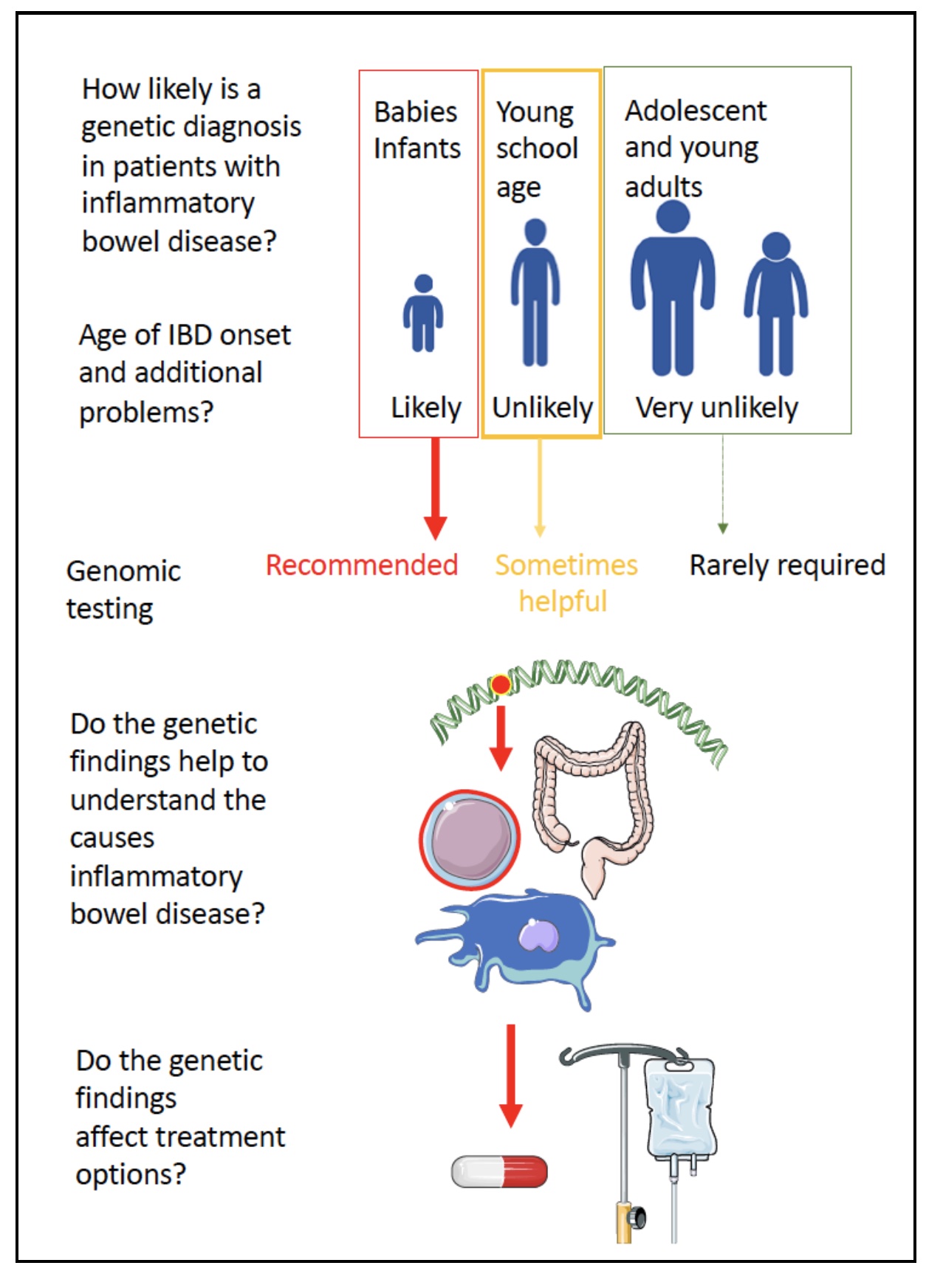 How likely is a genetic diagnosis in patients with inflammatory bowel disease?

Age of IBD onset and additional problems?

Babies Infants

Likely

Young school age

Unlikely

Adolescent and young adults

Very unlikely

Genomic testing

Recommended

Sometimes helpful

Rarely required

Do the genetic findings help to understand the causes inflammatory bowel disease?

Do the genetic findings affect treatment options?